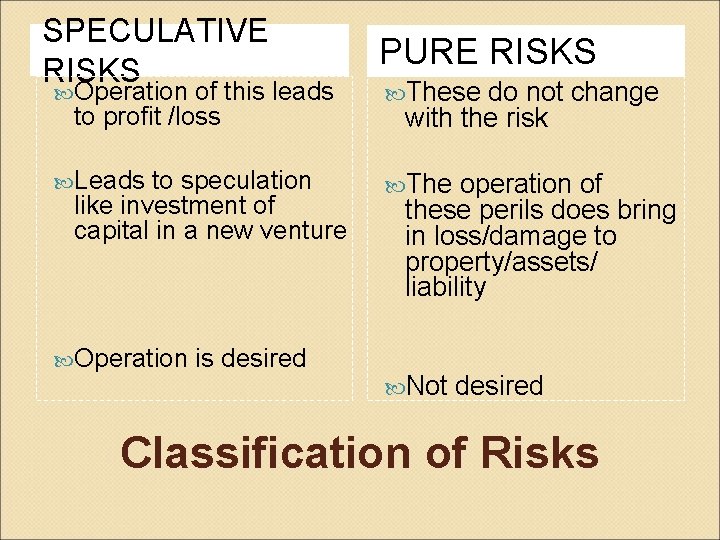 SPECULATIVE RISKS

Operation of this leads to profit /loss

Leads to speculation like investment of capital in a new venture

Operation is desired

PURE RISKS

These do not change with the risk

The operation of these perils does bring in loss/damage to property/assets/ liability

Not desired

Classification of Risks